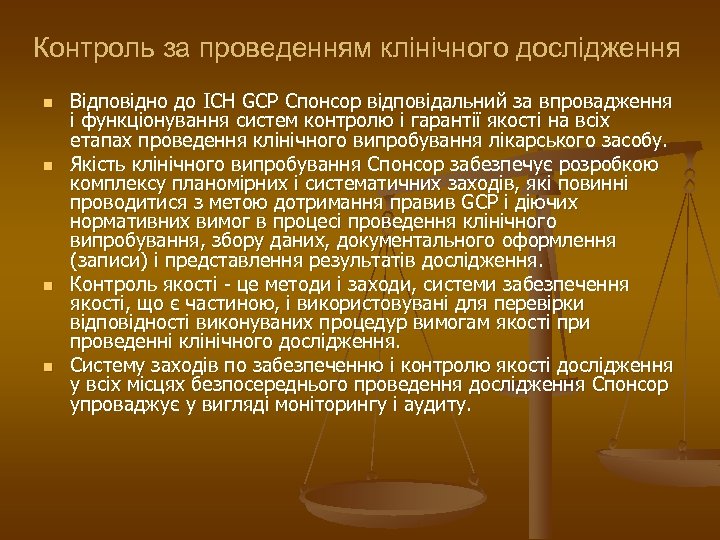 Контроль за проведенням клінічного дослідження

Відповідно до ICH GCP Спонсор відповідальний за впровадження і функціонування систем контролю і гарантії якості на всіх етапах проведення клінічного випробування лікарського засобу.

Якість клінічного випробування Спонсор забезпечує розробкою комплексу планомірних і систематичних заходів, які повинні проводитися з метою дотримання правив GCP і діючих нормативних вимог в процесі проведення клінічного випробування, збору даних, документального оформлення (записи) і представлення результатів дослідження.

Контроль якості - це методи і заходи, системи забезпечення якості, що є частиною, і використовувані для перевірки відповідності виконуваних процедур вимогам якості при проведенні клінічного дослідження.

Систему заходів по забезпеченню і контролю якості дослідження у всіх місцях безпосереднього проведення дослідження Спонсор упроваджує у вигляді моніторингу і аудиту.